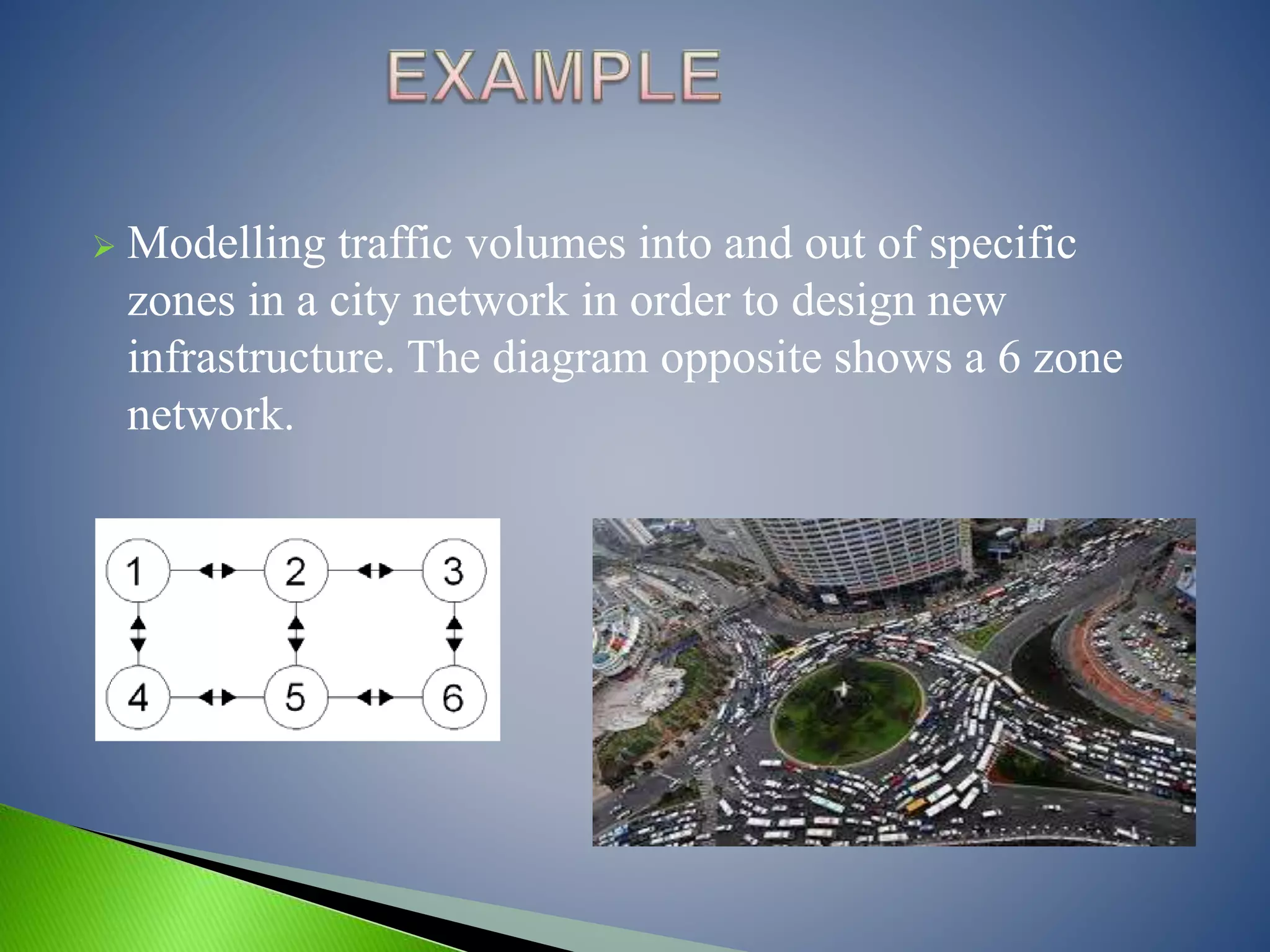 EXAMPLE

➢ Modelling traffic volumes into and out of specific zones in a city network in order to design new infrastructure. The diagram opposite shows a 6 zone network.

1 2 3
4 5 6